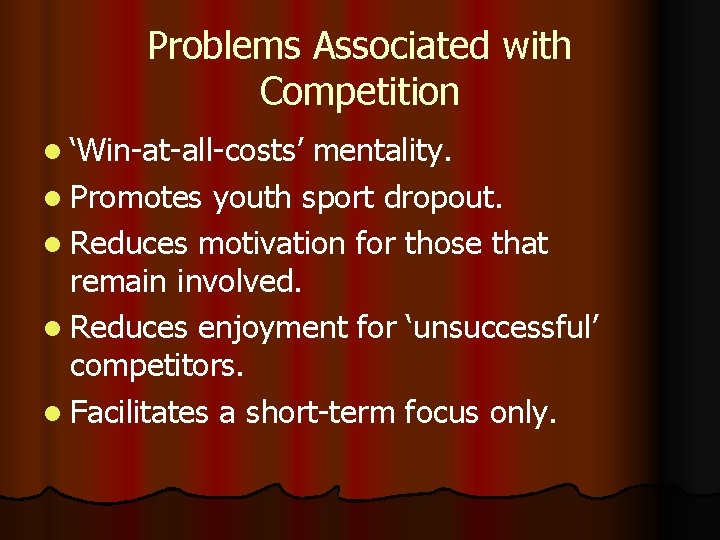 Problems Associated with Competition

- ‘Win-at-all-costs’ mentality.
- Promotes youth sport dropout.
- Reduces motivation for those that remain involved.
- Reduces enjoyment for ‘unsuccessful’ competitors.
- Facilitates a short-term focus only.